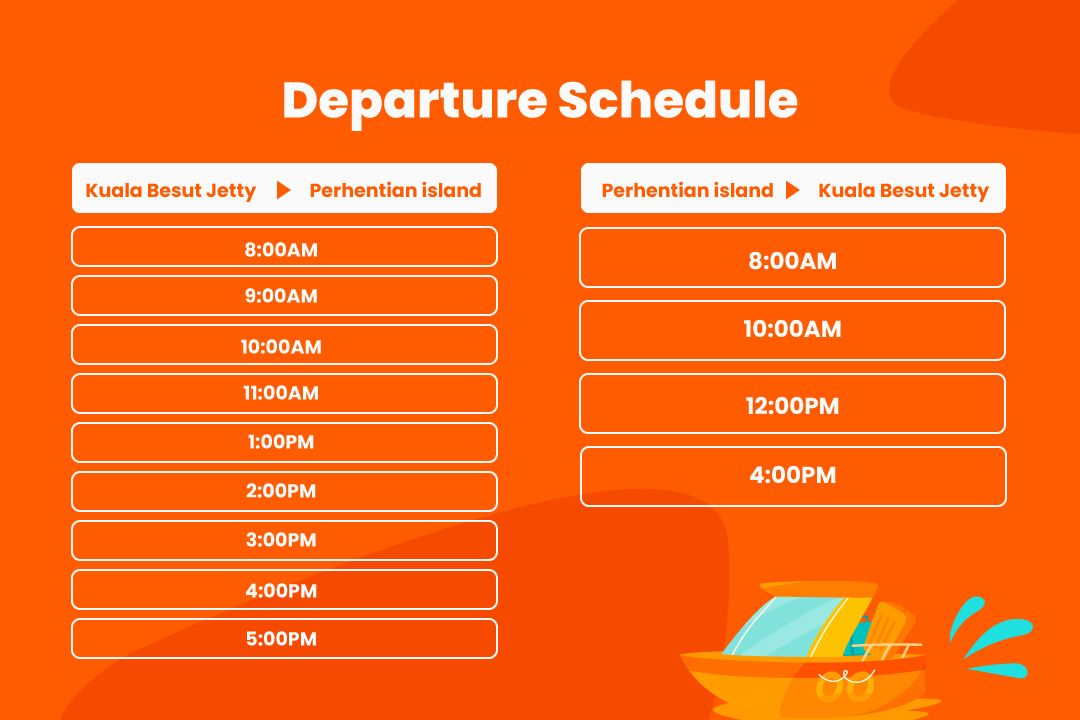 Departure Schedule

Kuala Besut Jetty ▶ Perhentian island

8:00AM

9:00AM

10:00AM

11:00AM

1:00PM

2:00PM

3:00PM

4:00PM

5:00PM

Perhentian island ▶ Kuala Besut Jetty

8:00AM

10:00AM

12:00PM

4:00PM